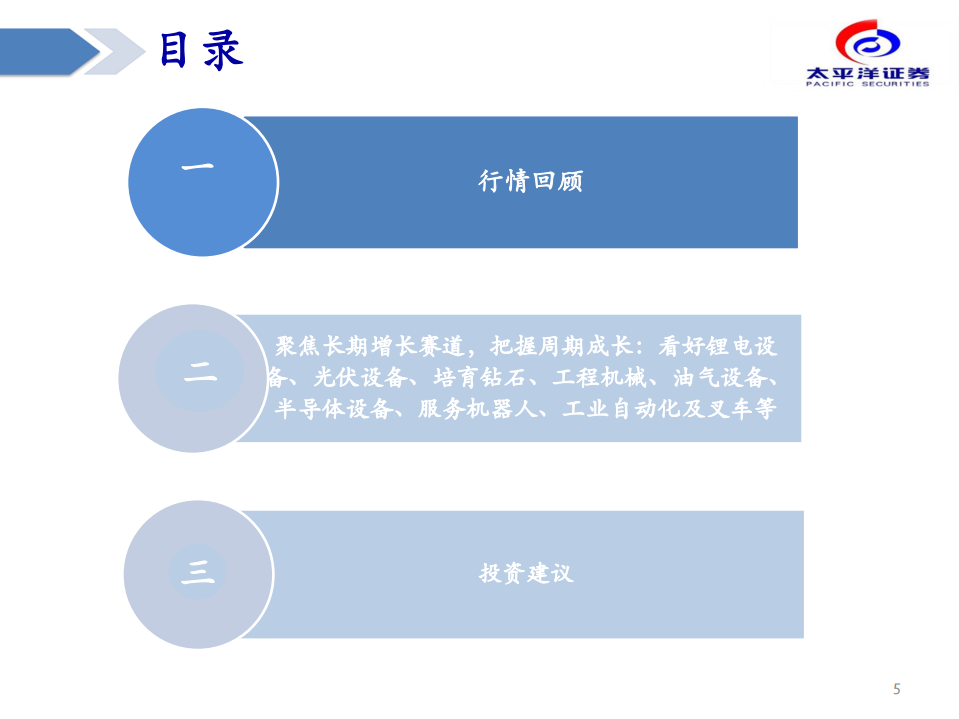 目录

太平洋证券
PACIFIC SECURITIES

一

行情回顾

二

聚焦长期增长赛道，把握周期成长：看好锂电设备、光伏设备、培育钻石、工程机械、油气设备、半导体设备、服务机器人、工业自动化及叉车等

三

投资建议

5